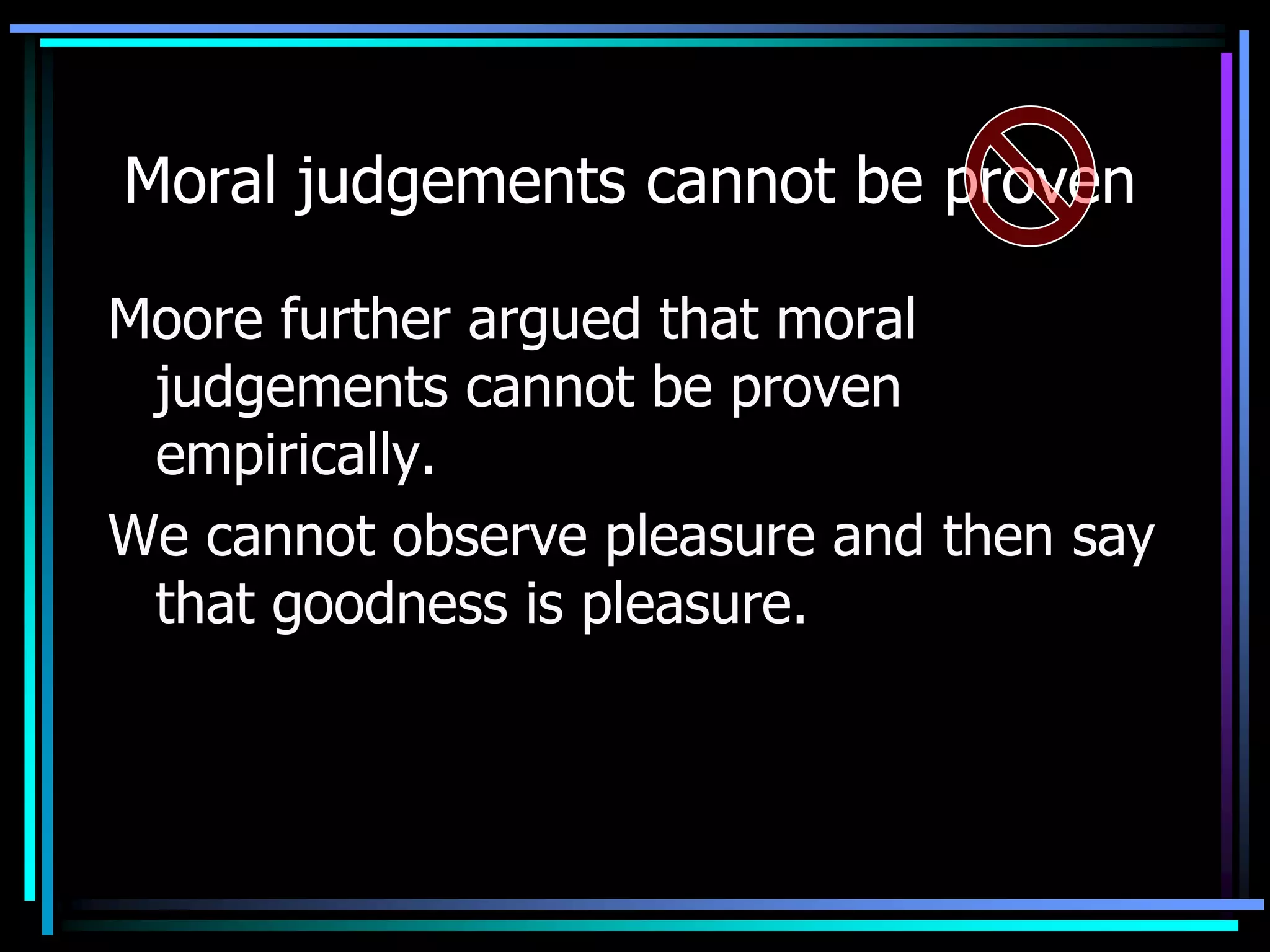 Moral judgements cannot be proven

Moore further argued that moral judgements cannot be proven empirically.

We cannot observe pleasure and then say that goodness is pleasure.